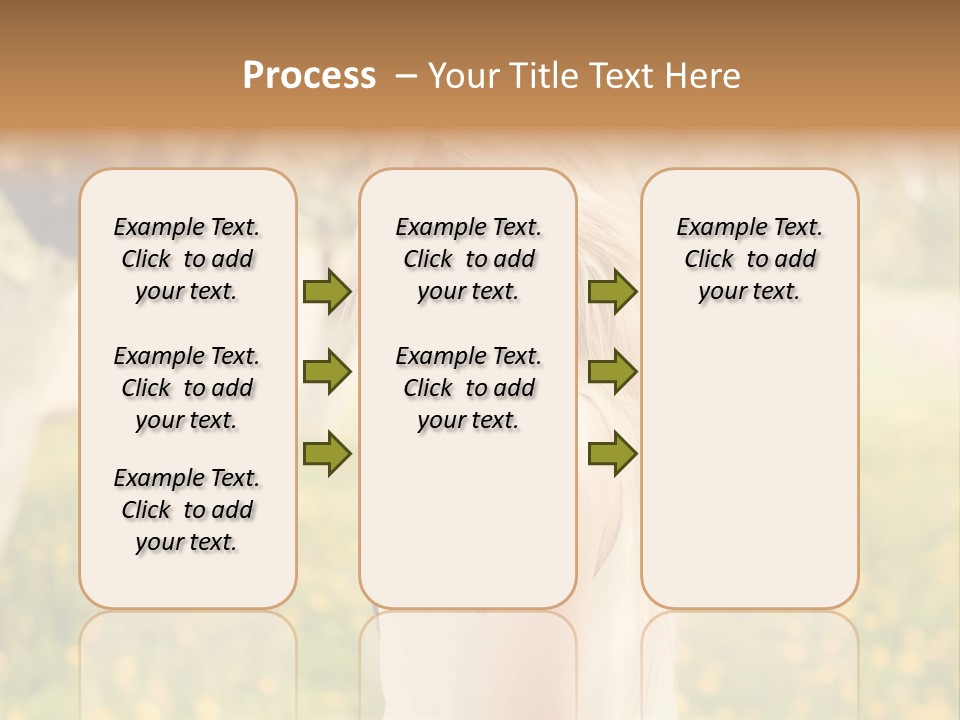 Process – Your Title Text Here

Example Text. Click to add your text.

Example Text. Click to add your text.

Example Text. Click to add your text.

Example Text. Click to add your text.

Example Text. Click to add your text.

Example Text. Click to add your text.